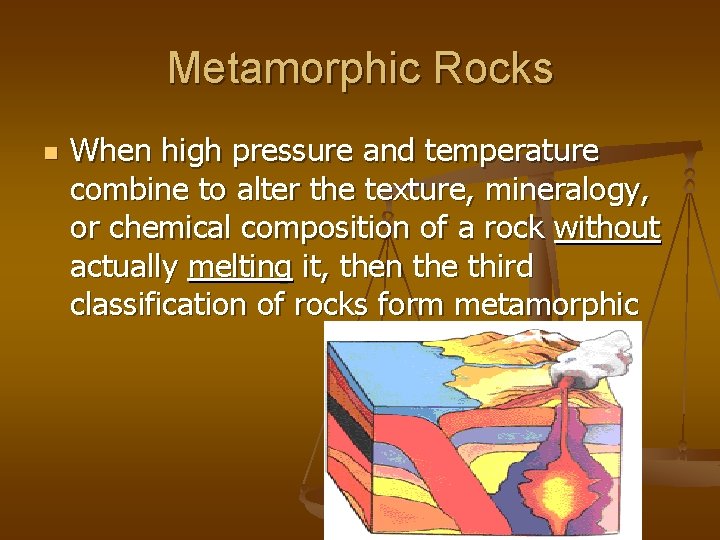 Metamorphic Rocks

When high pressure and temperature combine to alter the texture, mineralogy, or chemical composition of a rock without actually melting it, then the third classification of rocks form metamorphic